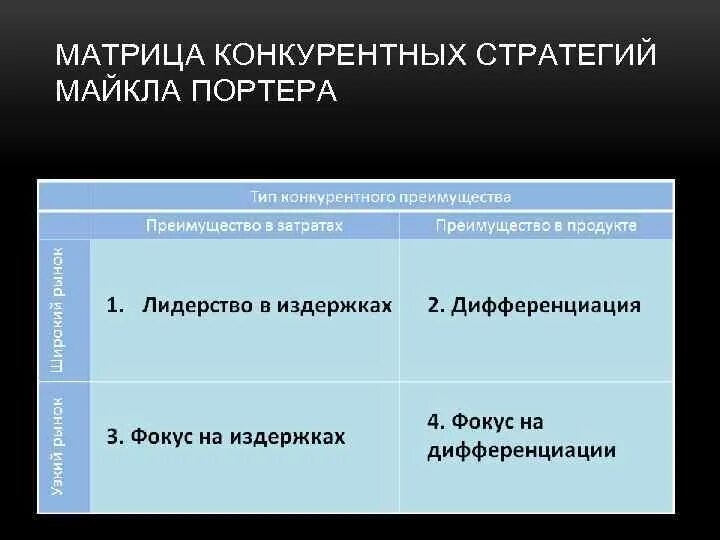 МАТРИЦА КОНКУРЕНТНЫХ СТРАТЕГИЙ МАЙКЛА ПОРТЕРА

| | Тип конкурентного преимущества | |
|---|---|---|
| | Преимущество в затратах | Преимущество в продукте |
| Широкий рынок | 1. Лидерство в издержках | 2. Дифференциация |
| Узкий рынок | 3. Фокус на издержках | 4. Фокус на дифференциации |